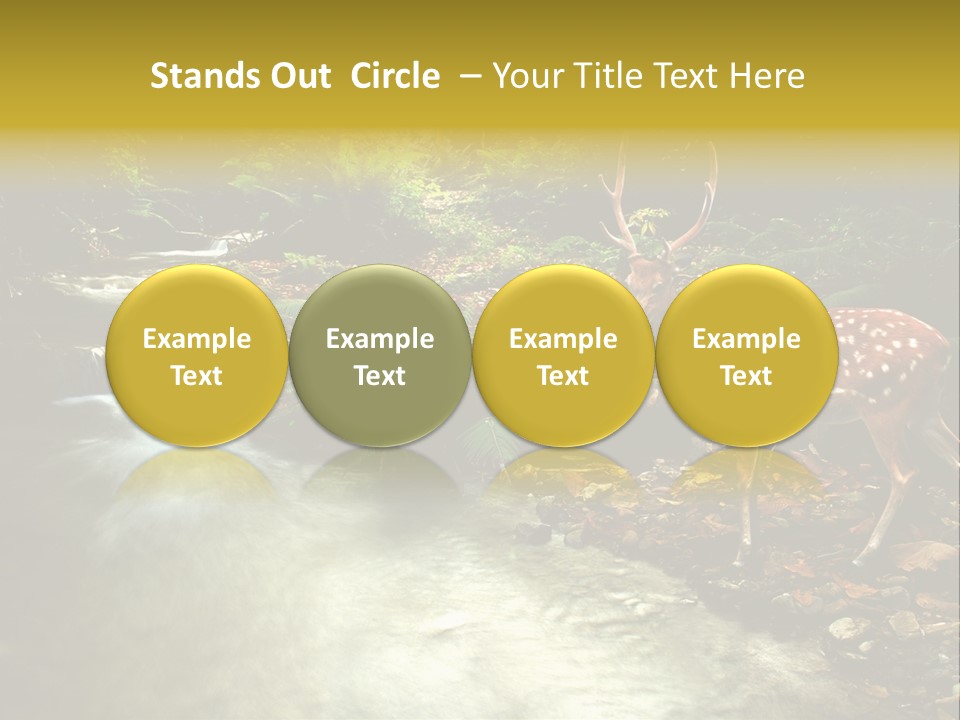 Stands Out Circle – Your Title Text Here

Example Text

Example Text

Example Text

Example Text